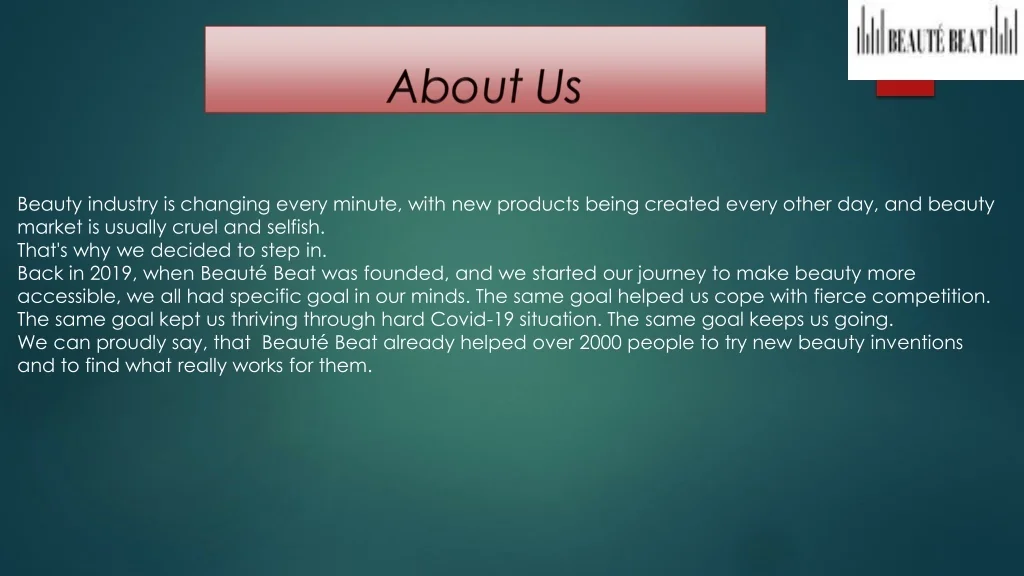 About Us

BEAUTÉ BEAT

Beauty industry is changing every minute, with new products being created every other day, and beauty market is usually cruel and selfish.
That's why we decided to step in.
Back in 2019, when Beauté Beat was founded, and we started our journey to make beauty more accessible, we all had specific goal in our minds. The same goal helped us cope with fierce competition. The same goal kept us thriving through hard Covid-19 situation. The same goal keeps us going.
We can proudly say, that Beauté Beat already helped over 2000 people to try new beauty inventions and to find what really works for them.